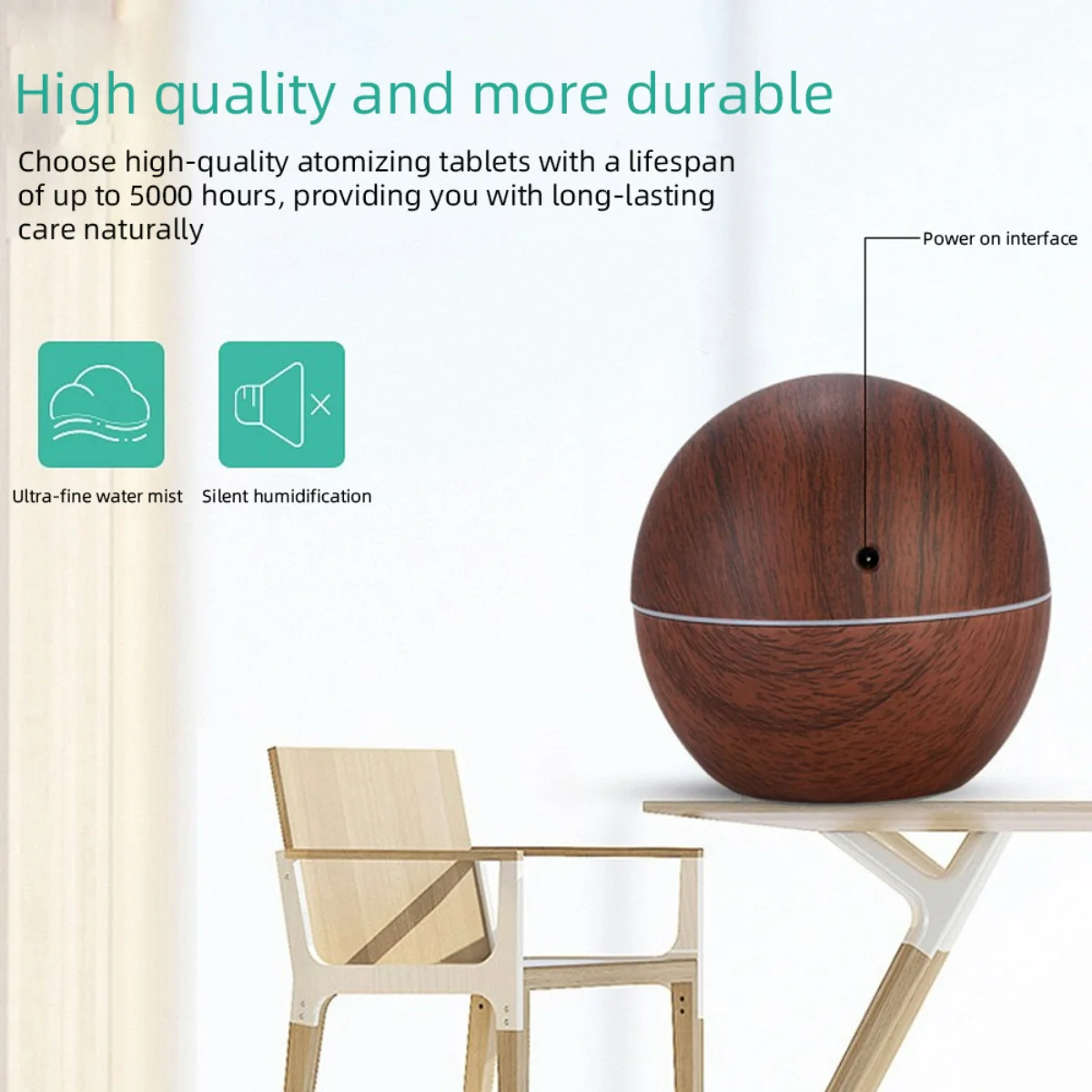 High quality and more durable

Choose high-quality atomizing tablets with a lifespan of up to 5000 hours, providing you with long-lasting care naturally

Power on interface

Ultra-fine water mist

Silent humidification